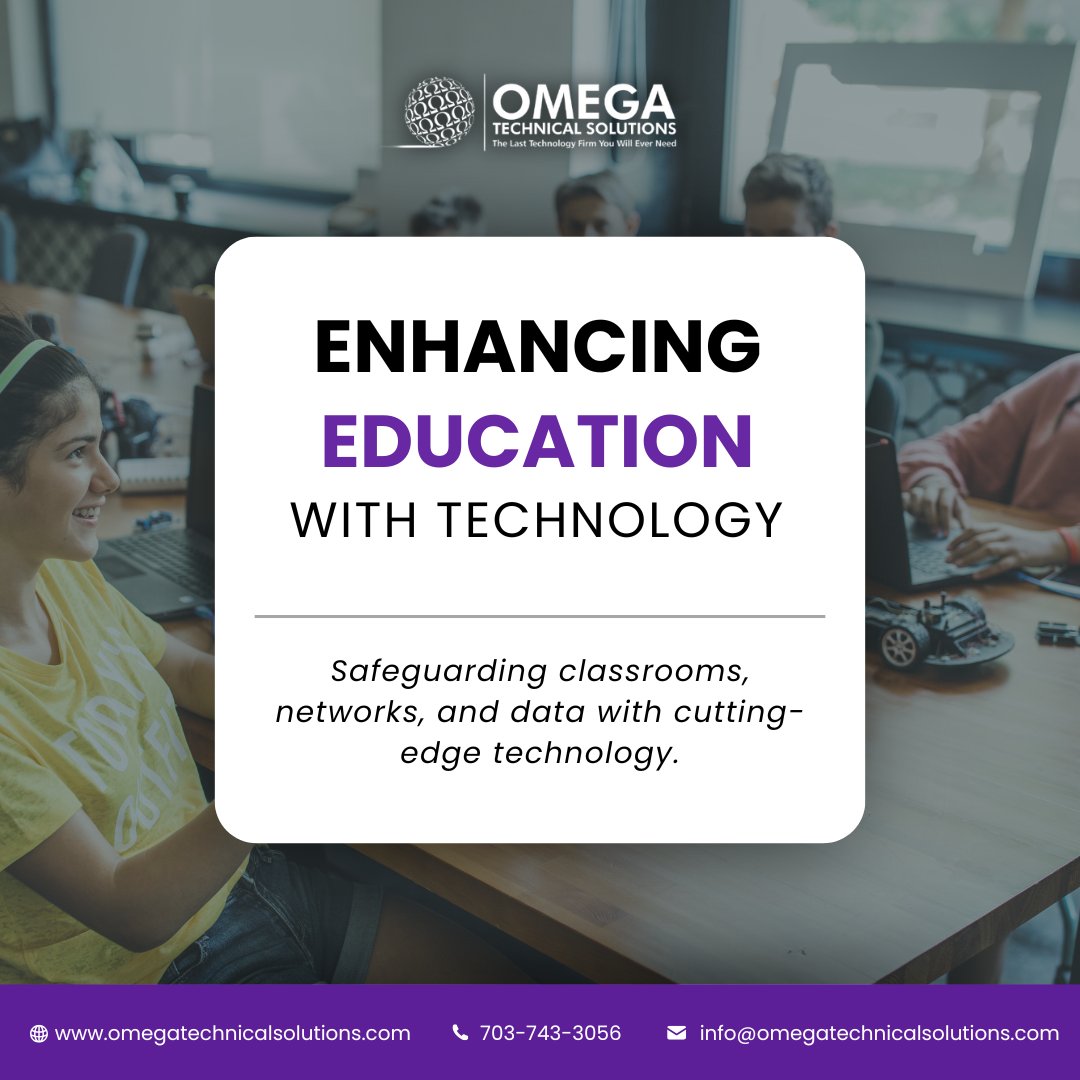 OMEGA
TECHNICAL SOLUTIONS
The Last Technology Firm You Will Ever Need

ENHANCING
EDUCATION
WITH TECHNOLOGY

Safeguarding classrooms, networks, and data with cutting-edge technology.

www.omegatechnicalsolutions.com 703-743-3056 info@omegatechnicalsolutions.com